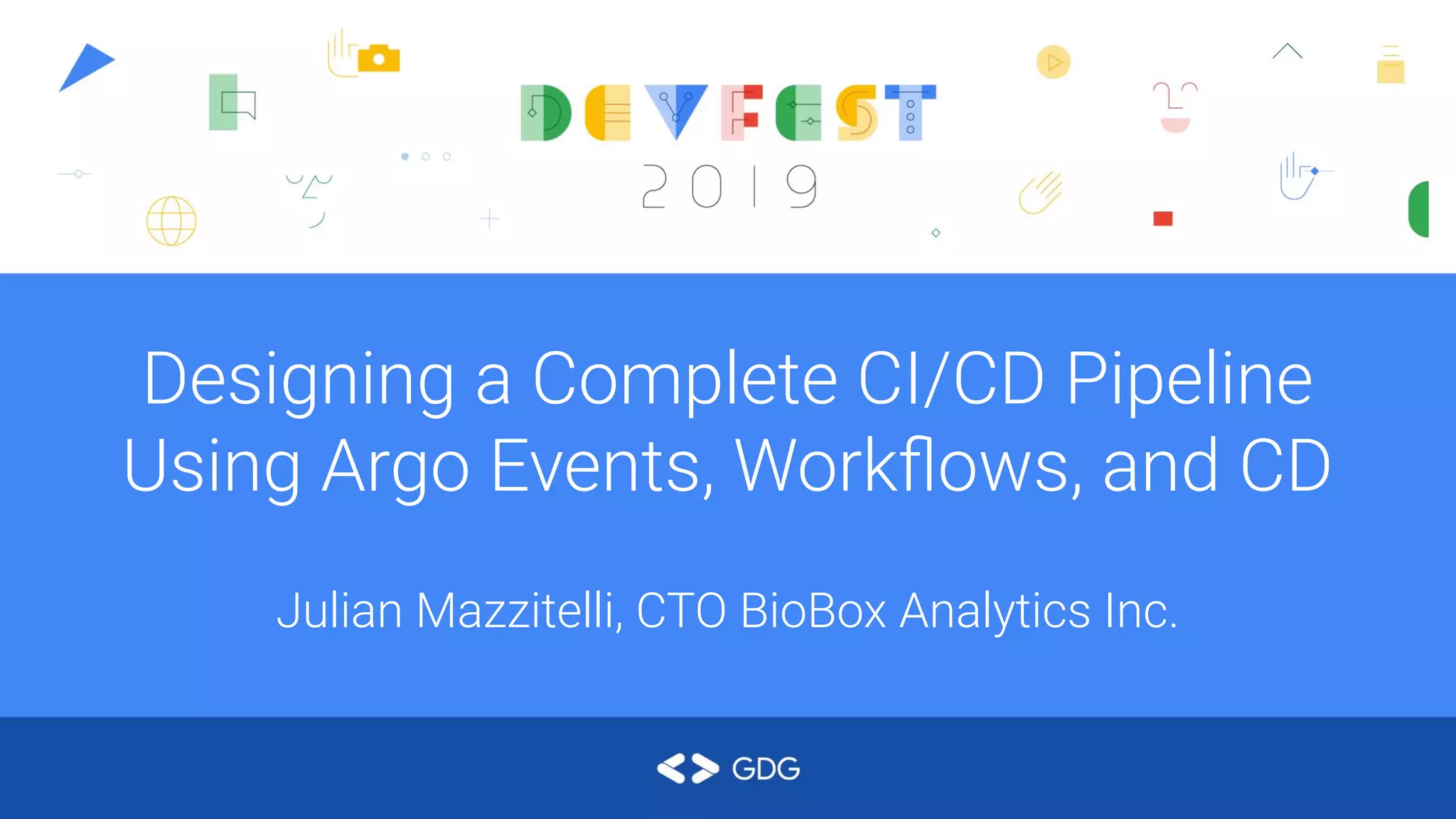 DEVFEST
2019

Designing a Complete CI/CD Pipeline Using Argo Events, Workflows, and CD

Julian Mazzitelli, CTO BioBox Analytics Inc.

GDG